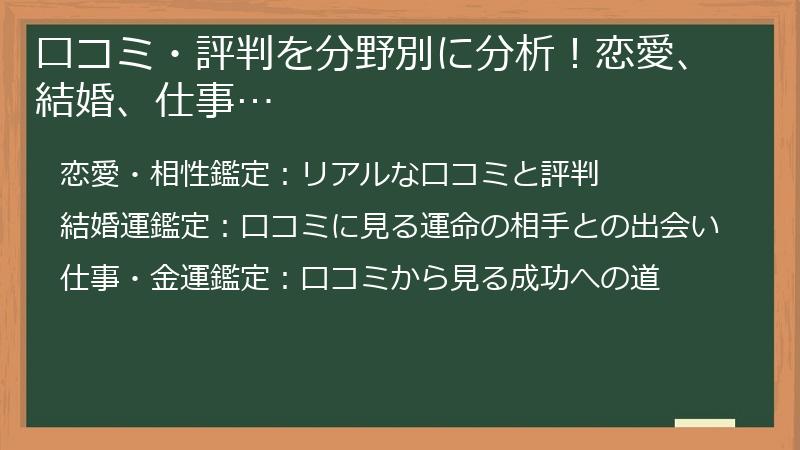 口コミ・評判を分野別に分析！恋愛、結婚、仕事…

恋愛・相性鑑定：リアルな口コミと評判

結婚運鑑定：口コミに見る運命の相手との出会い

仕事・金運鑑定：口コミから見る成功への道